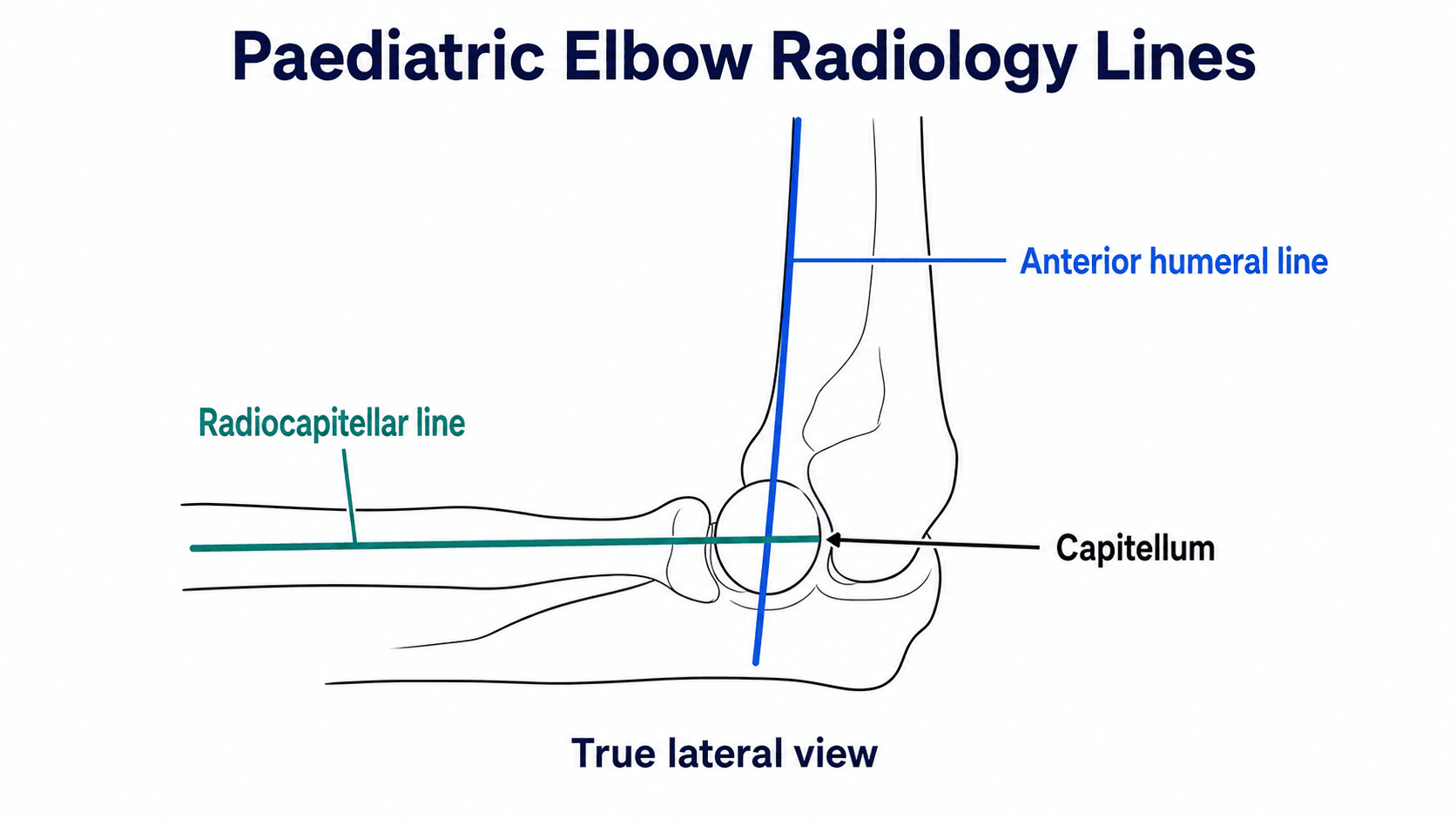 Paediatric Elbow Radiology Lines

Anterior humeral line

Radiocapitellar line

Capitellum

True lateral view